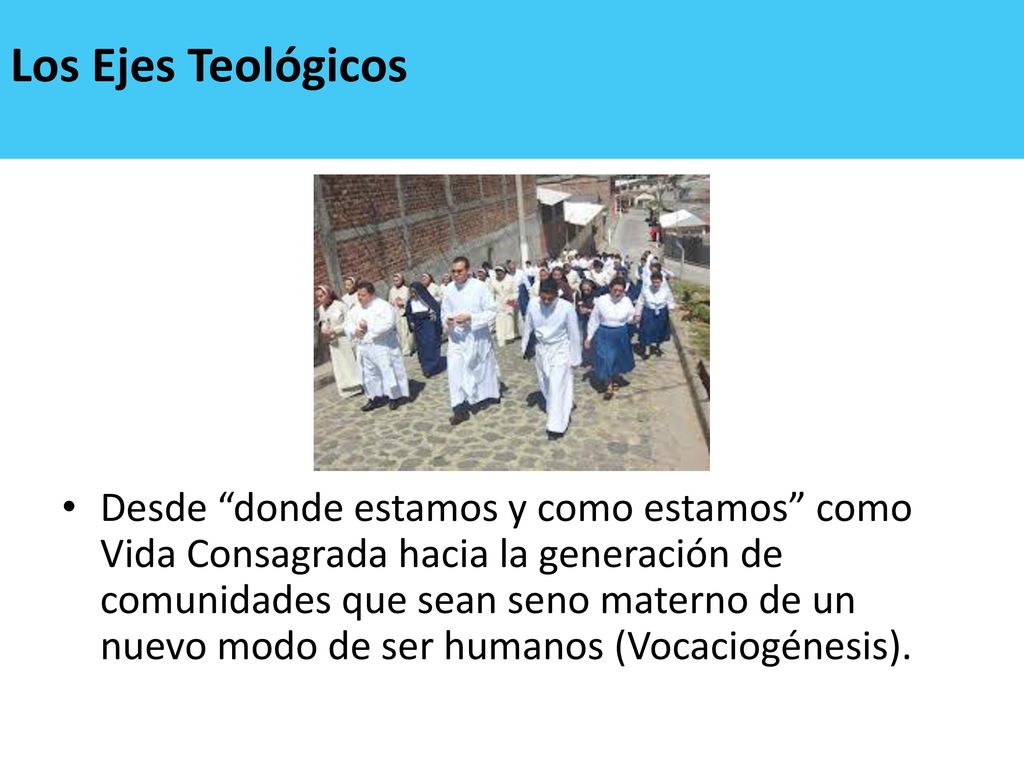 Los Ejes Teológicos

• Desde “donde estamos y como estamos” como Vida Consagrada hacia la generación de comunidades que sean seno materno de un nuevo modo de ser humanos (Vocaciogénesis).